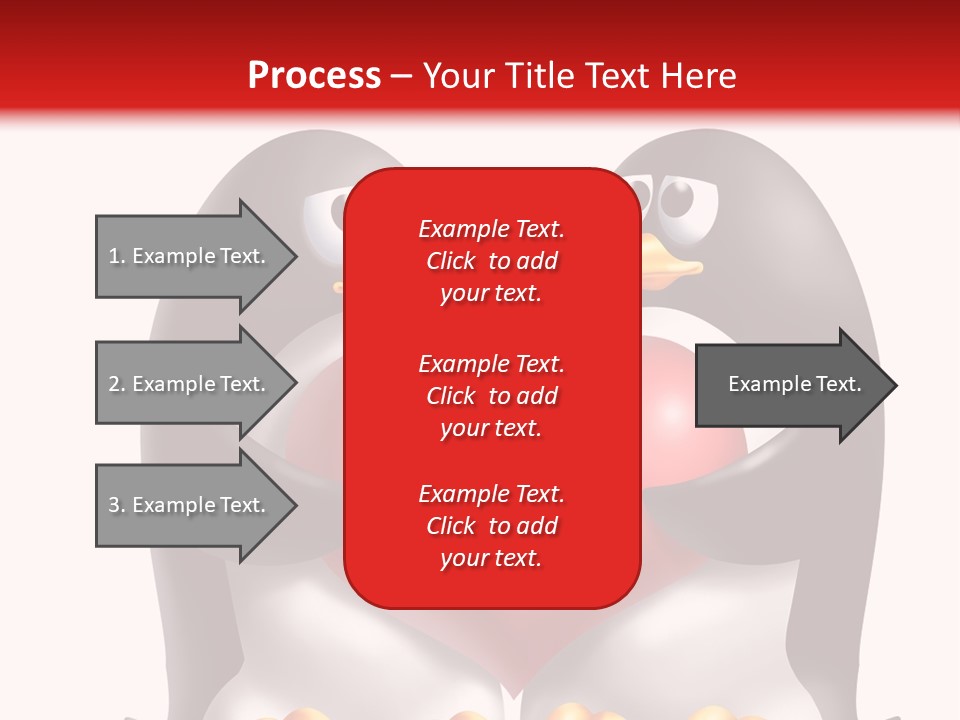 Process – Your Title Text Here

1. Example Text.

2. Example Text.

3. Example Text.

Example Text. Click to add your text.

Example Text. Click to add your text.

Example Text. Click to add your text.

Example Text.